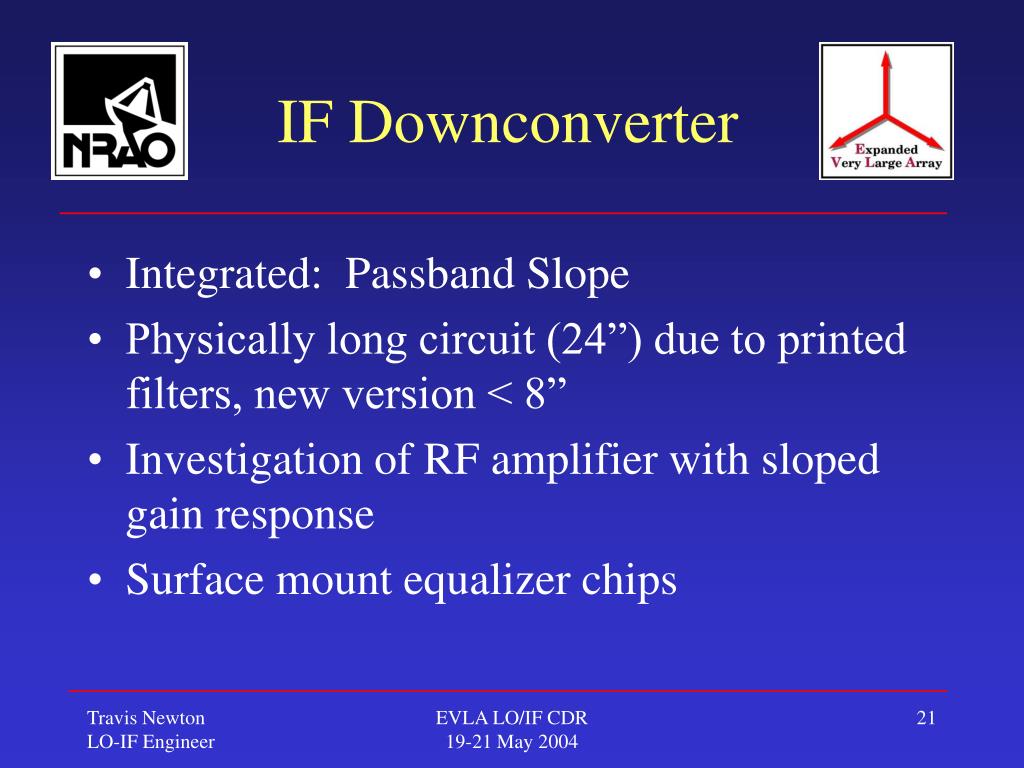 NRAO

IF Downconverter

Expanded Very Large Array

• Integrated: Passband Slope
• Physically long circuit (24”) due to printed filters, new version < 8”
• Investigation of RF amplifier with sloped gain response
• Surface mount equalizer chips

Travis Newton
LO-IF Engineer

EVLA LO/IF CDR
19-21 May 2004

21